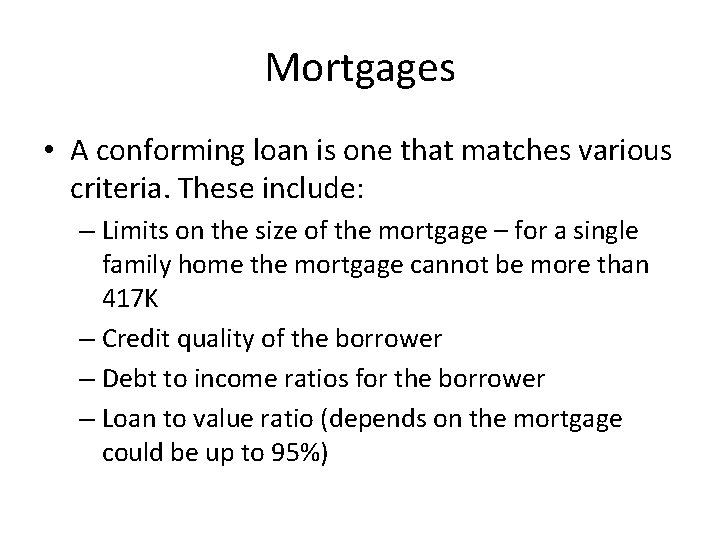 Mortgages

• A conforming loan is one that matches various criteria. These include:

– Limits on the size of the mortgage – for a single family home the mortgage cannot be more than 417K

– Credit quality of the borrower

– Debt to income ratios for the borrower

– Loan to value ratio (depends on the mortgage could be up to 95%)